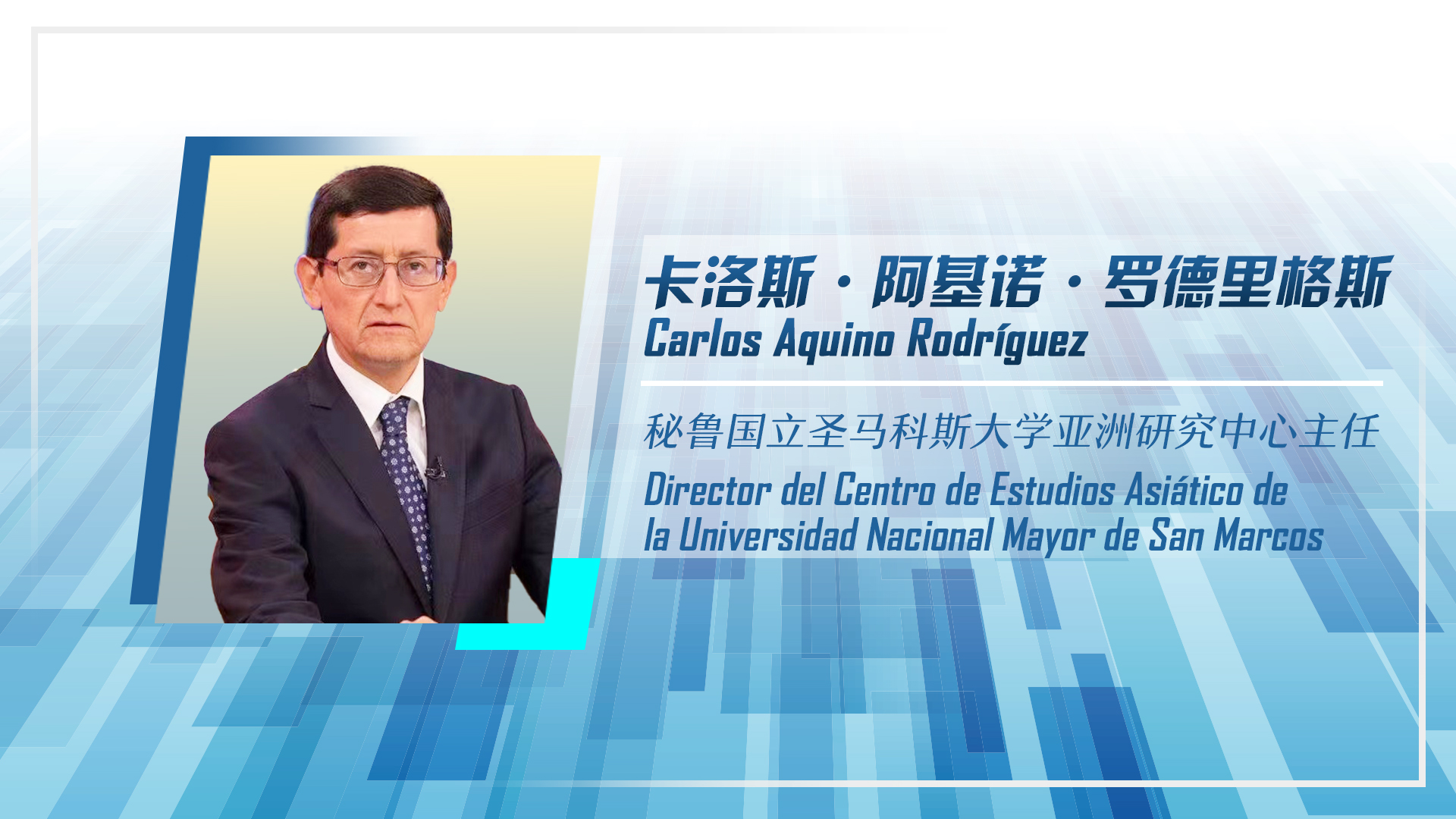 卡洛斯·阿基诺·罗德里格斯
Carlos Aquino Rodríguez

秘鲁国立圣马科斯大学亚洲研究中心主任
Director del Centro de Estudios Asiático de la Universidad Nacional Mayor de San Marcos